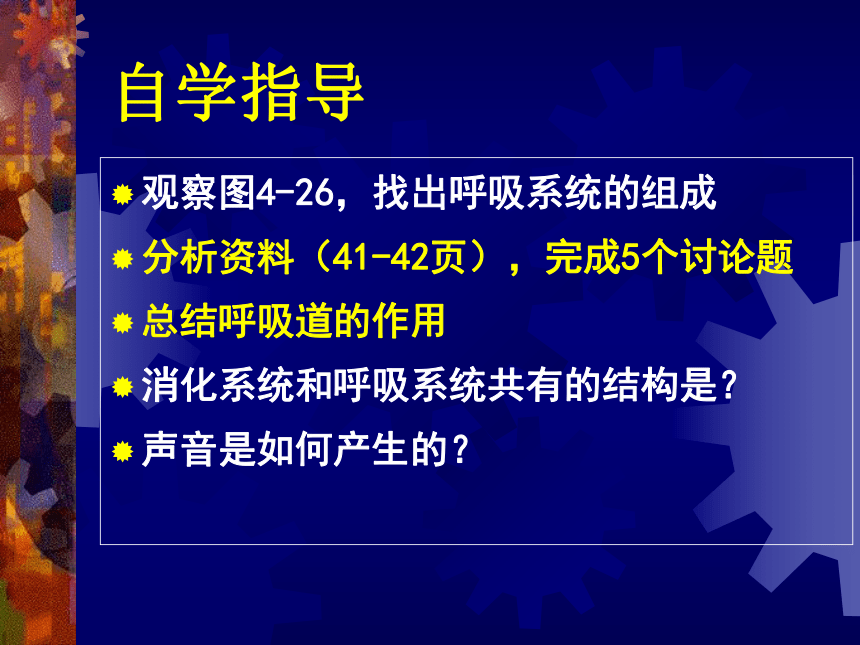 自学指导

观察图4-26，找出呼吸系统的组成

分析资料（41-42页），完成5个讨论题

总结呼吸道的作用

消化系统和呼吸系统共有的结构是？

声音是如何产生的？